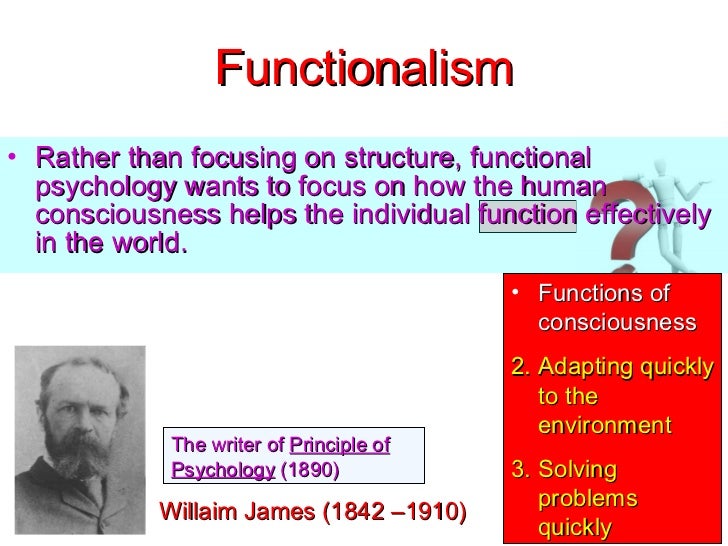 Functionalism

• Rather than focusing on structure, functional psychology wants to focus on how the human consciousness helps the individual function effectively in the world.

• Functions of consciousness

2. Adapting quickly to the environment

3. Solving problems quickly

The writer of Principle of Psychology (1890)

Willaim James (1842 –1910)